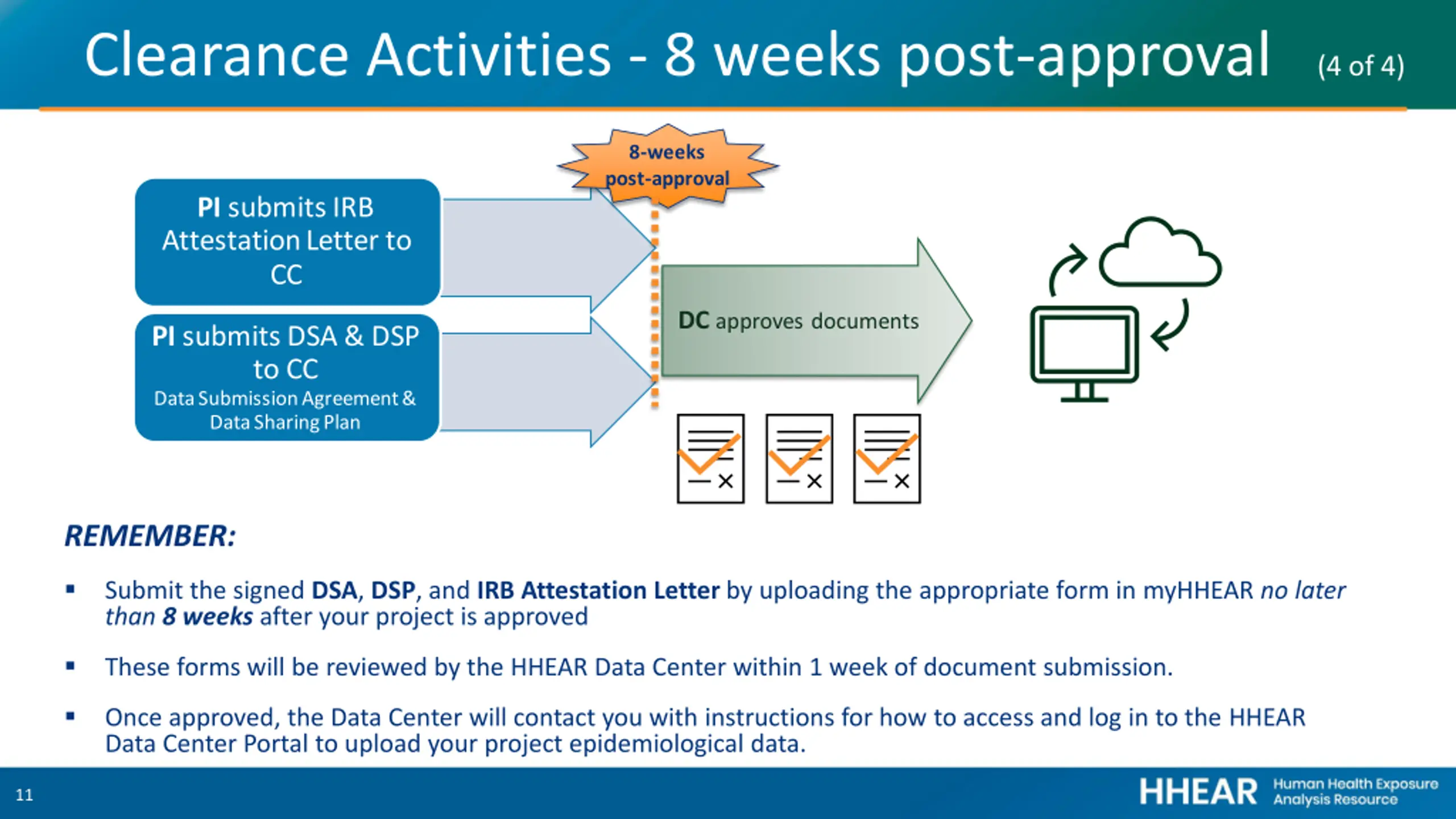 Clearance Activities - 8 weeks post-approval (4 of 4)

8-weeks post-approval

PI submits IRB Attestation Letter to CC

PI submits DSA & DSP to CC
Data Submission Agreement & Data Sharing Plan

DC approves documents

REMEMBER:

▪ Submit the signed DSA, DSP, and IRB Attestation Letter by uploading the appropriate form in myHHEAR no later than 8 weeks after your project is approved

▪ These forms will be reviewed by the HHEAR Data Center within 1 week of document submission.

▪ Once approved, the Data Center will contact you with instructions for how to access and log in to the HHEAR Data Center Portal to upload your project epidemiological data.

11

HHEAR Human Health Exposure Analysis Resource